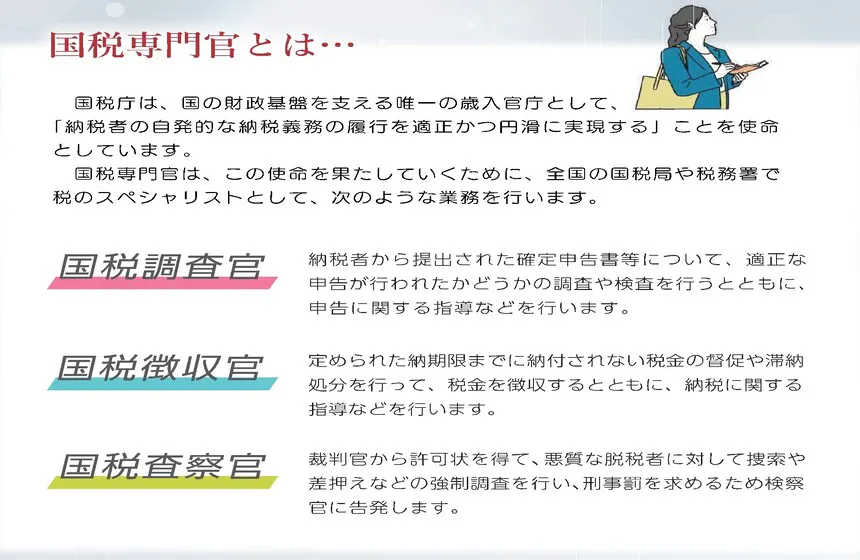 国税専門官とは…

国税庁は、国の財政基盤を支える唯一の歳入官庁として、「納税者の自発的な納税義務の履行を適正かつ円滑に実現する」ことを使命としています。

国税専門官は、この使命を果たしていくために、全国の国税局や税務署で税のスペシャリストとして、次のような業務を行います。

国税調査官

納税者から提出された確定申告書等について、適正な申告が行われたかどうかの調査や検査を行うとともに、申告に関する指導などを行います。

国税徴収官

定められた納期限までに納付されない税金の督促や滞納処分を行って、税金を徴収するとともに、納税に関する指導などを行います。

国税査察官

裁判官から許可状を得て、悪質な脱税者に対して捜索や差押えなどの強制調査を行い、刑事罰を求めるため検察官に告発します。